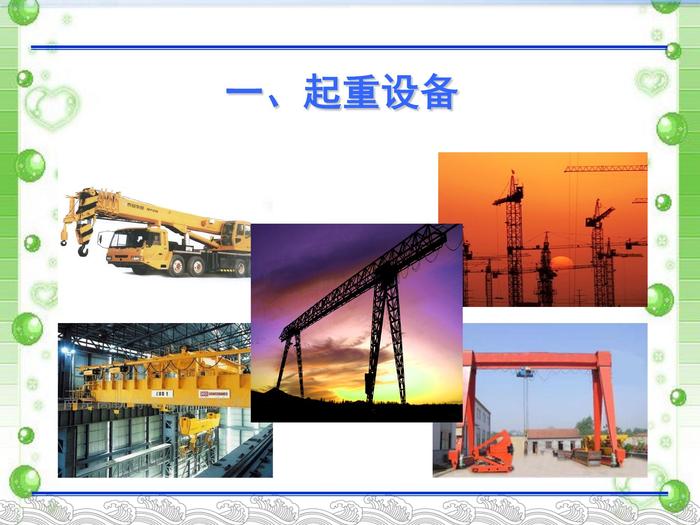 一、起重设备